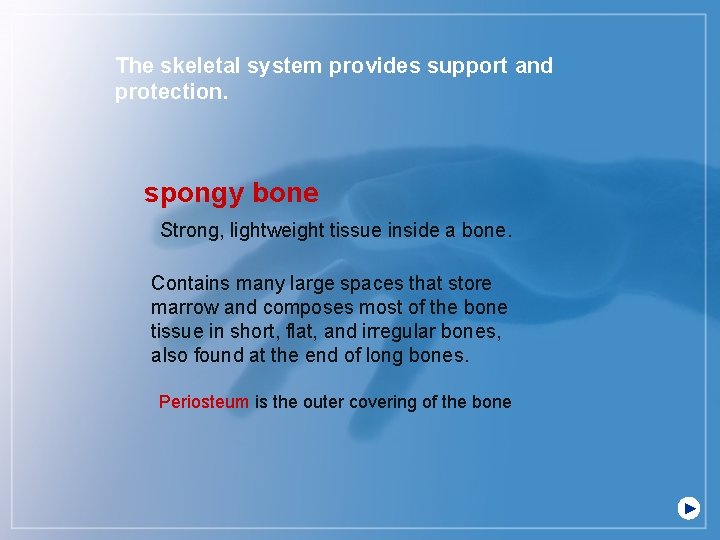 The skeletal system provides support and protection.

spongy bone

Strong, lightweight tissue inside a bone.

Contains many large spaces that store marrow and composes most of the bone tissue in short, flat, and irregular bones, also found at the end of long bones.

Periosteum is the outer covering of the bone